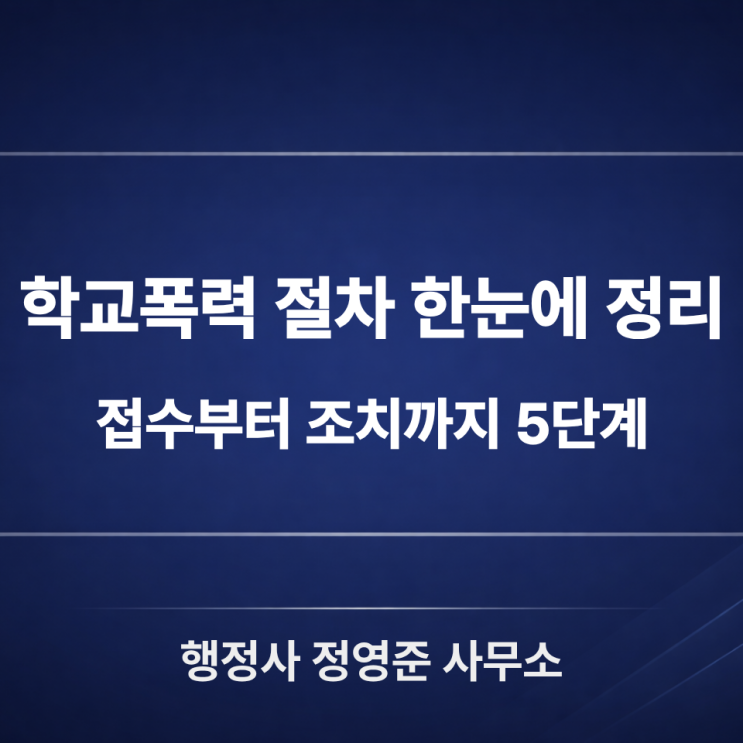 학교폭력 절차 한눈에 정리

접수부터 조치까지 5단계

행정사 정영준 사무소